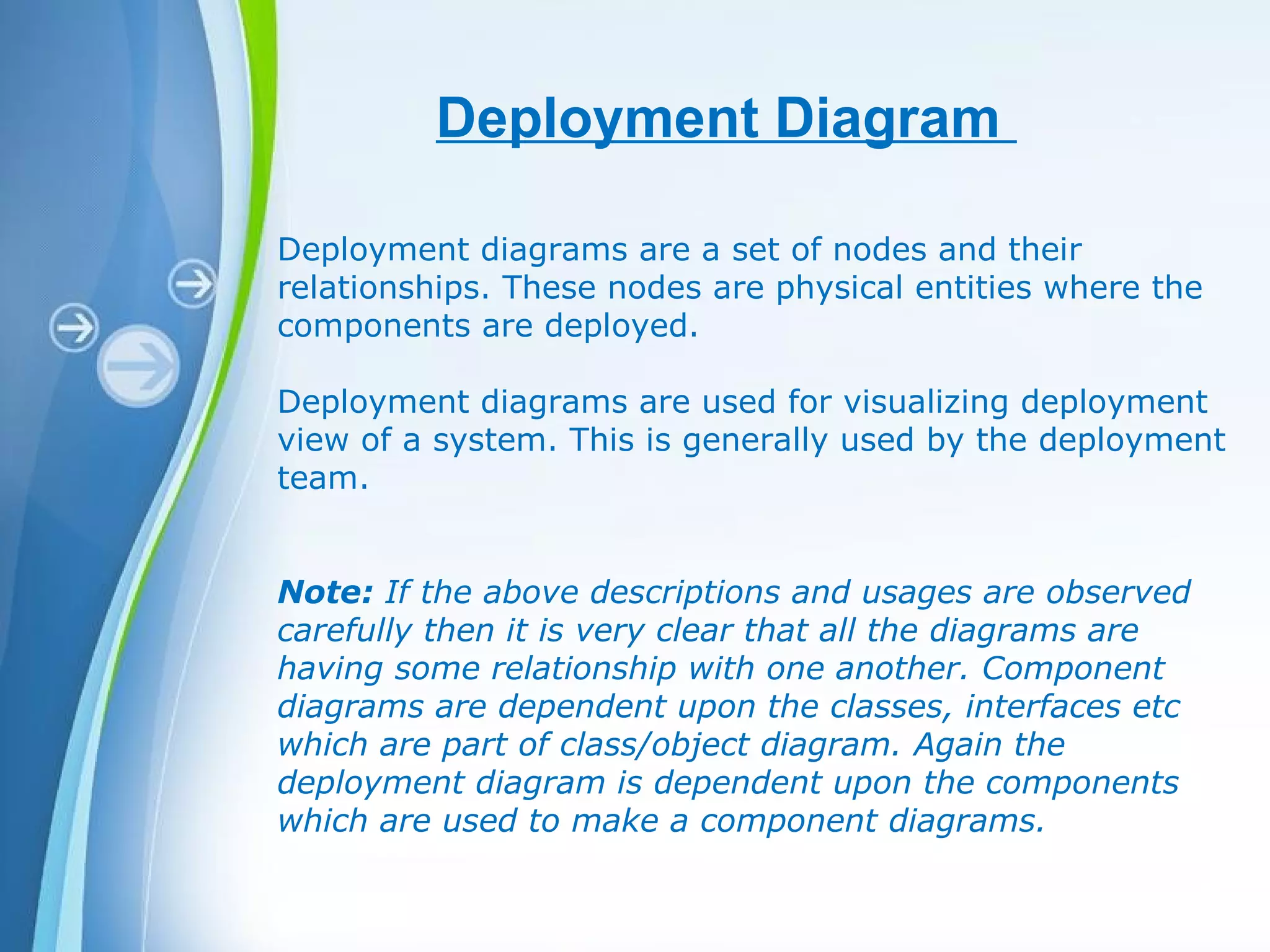 Deployment Diagram

Deployment diagrams are a set of nodes and their relationships. These nodes are physical entities where the components are deployed.

Deployment diagrams are used for visualizing deployment view of a system. This is generally used by the deployment team.

Note: If the above descriptions and usages are observed carefully then it is very clear that all the diagrams are having some relationship with one another. Component diagrams are dependent upon the classes, interfaces etc which are part of class/object diagram. Again the deployment diagram is dependent upon the components which are used to make a component diagrams.